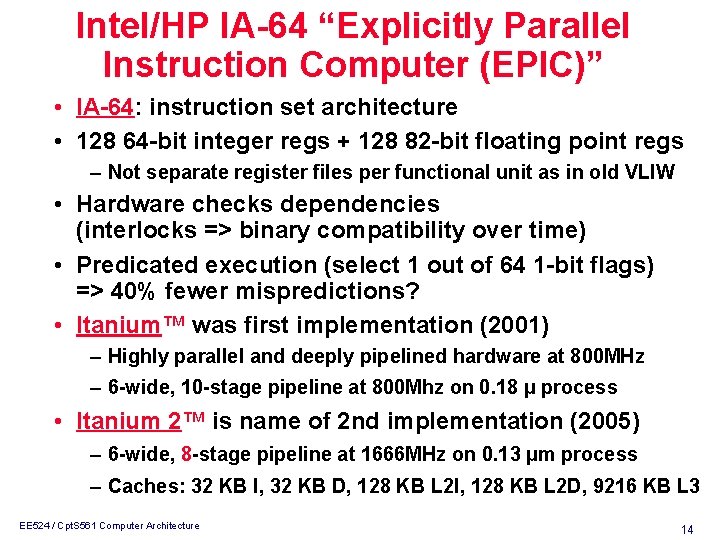 Intel/HP IA-64 “Explicitly Parallel Instruction Computer (EPIC)”

• IA-64: instruction set architecture

• 128 64-bit integer regs + 128 82-bit floating point regs

– Not separate register files per functional unit as in old VLIW

• Hardware checks dependencies (interlocks => binary compatibility over time)

• Predicated execution (select 1 out of 64 1-bit flags) => 40% fewer mispredictions?

• Itanium™ was first implementation (2001)

– Highly parallel and deeply pipelined hardware at 800MHz

– 6-wide, 10-stage pipeline at 800Mhz on 0.18 μ process

• Itanium 2™ is name of 2nd implementation (2005)

– 6-wide, 8-stage pipeline at 1666MHz on 0.13 μm process

– Caches: 32 KB I, 32 KB D, 128 KB L2I, 128 KB L2D, 9216 KB L3

EE524 / CptS561 Computer Architecture

14